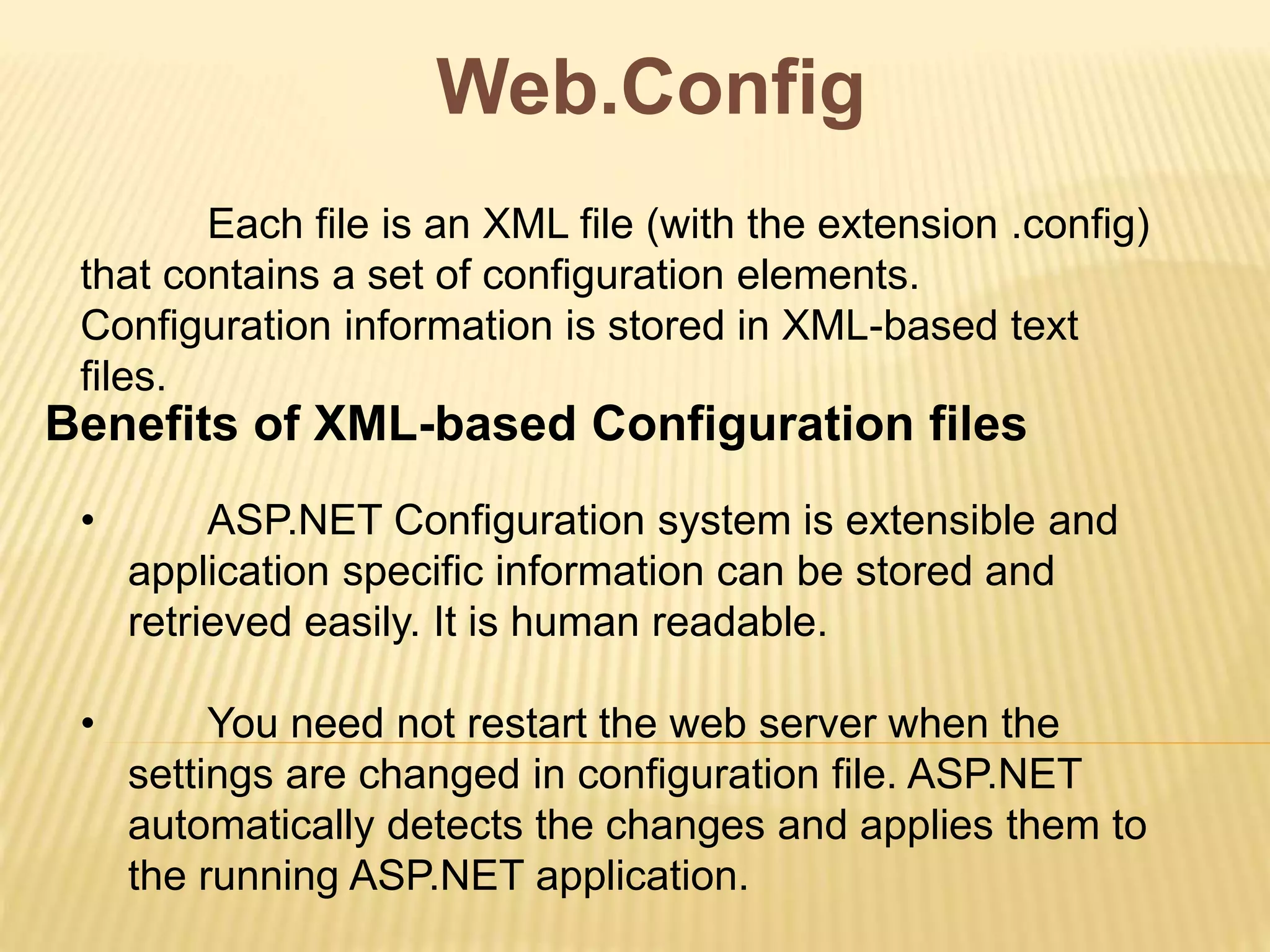 Web.Config

Each file is an XML file (with the extension .config) that contains a set of configuration elements. Configuration information is stored in XML-based text files.

Benefits of XML-based Configuration files

• ASP.NET Configuration system is extensible and application specific information can be stored and retrieved easily. It is human readable.

• You need not restart the web server when the settings are changed in configuration file. ASP.NET automatically detects the changes and applies them to the running ASP.NET application.